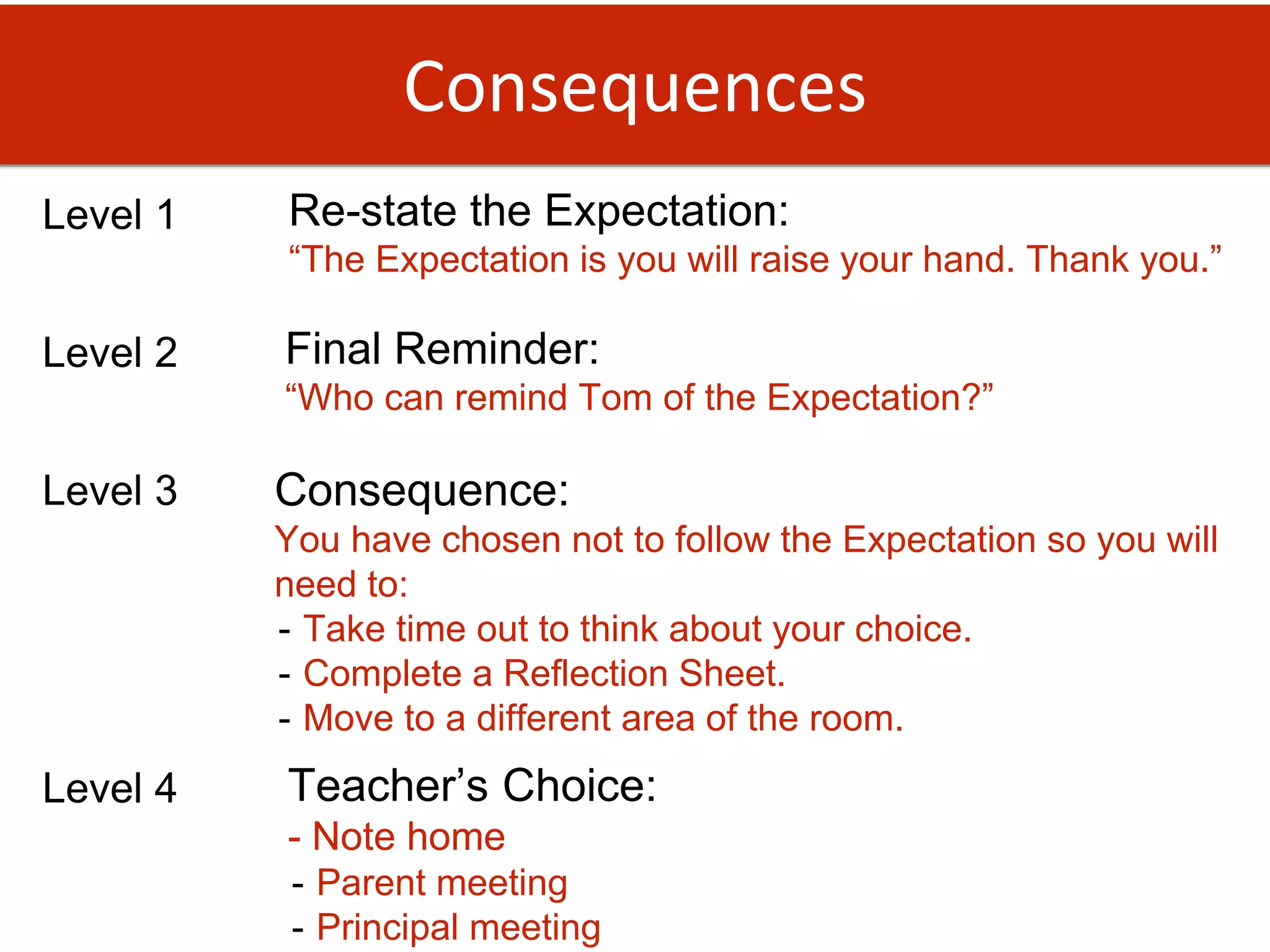 Consequences

Level 1 Re-state the Expectation:
“The Expectation is you will raise your hand. Thank you.”

Level 2 Final Reminder:
“Who can remind Tom of the Expectation?”

Level 3 Consequence:
You have chosen not to follow the Expectation so you will need to:
- Take time out to think about your choice.
- Complete a Reflection Sheet.
- Move to a different area of the room.

Level 4 Teacher’s Choice:
- Note home
- Parent meeting
- Principal meeting